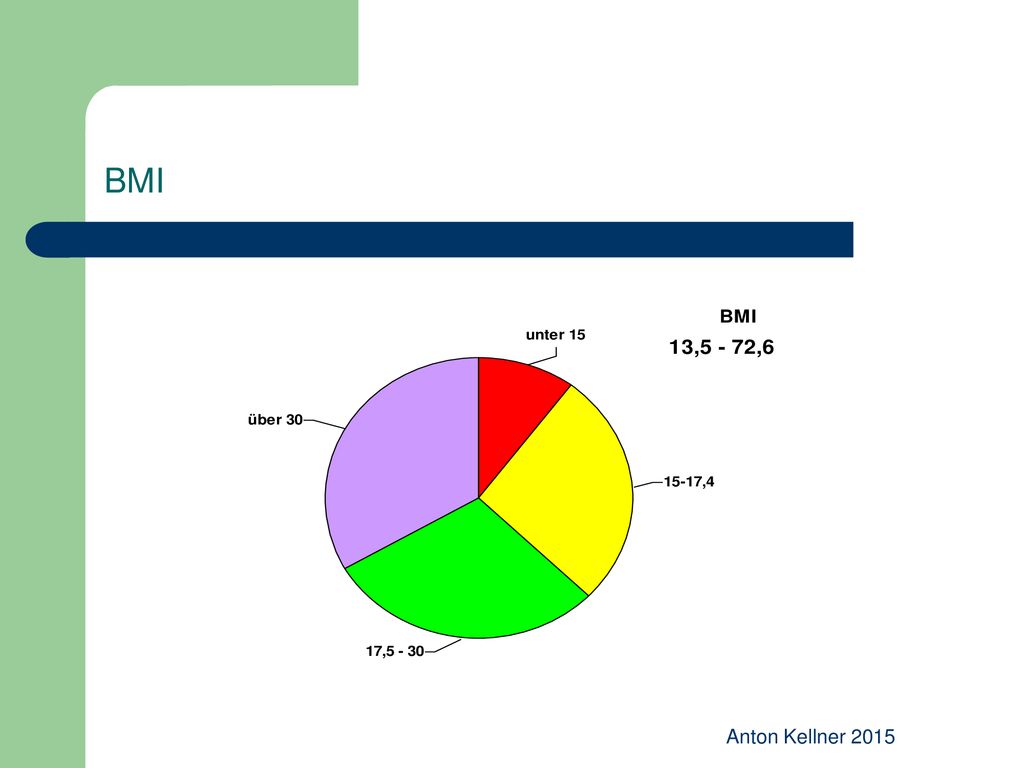 BMI

BMI

13,5 - 72,6

unter 15

über 30

15-17,4

17,5 - 30

Anton Kellner 2015